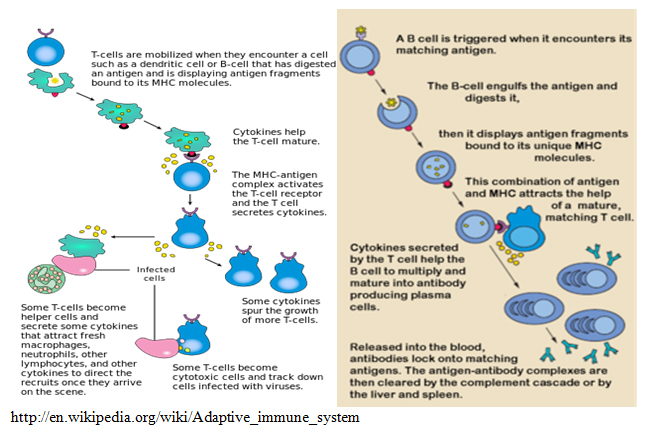 T-cells are mobilized when they encounter a cell such as a dendritic cell or B-cell that has digested an antigen and is displaying antigen fragments bound to its MHC molecules.

Cytokines help the T-cell mature.

The MHC-antigen complex activates the T-cell receptor and the T cell secretes cytokines.

Infected cells

Some cytokines spur the growth of more T-cells.

Some T-cells become helper cells and secrete some cytokines that attract fresh macrophages, neutrophils, other lymphocytes, and other cytokines to direct the recruits once they arrive on the scene.

Some T-cells become cytotoxic cells and track down cells infected with viruses.

A B cell is triggered when it encounters its matching antigen.

The B-cell engulfs the antigen and digests it,

then it displays antigen fragments bound to its unique MHC molecules.

This combination of antigen and MHC attracts the help of a mature, matching T cell.

Cytokines secreted by the T cell help the B cell to multiply and mature into antibody producing plasma cells.

Released into the blood, antibodies lock onto matching antigens. The antigen-antibody complexes are then cleared by the complement cascade or by the liver and spleen.

http://en.wikipedia.org/wiki/Adaptive_immune_system